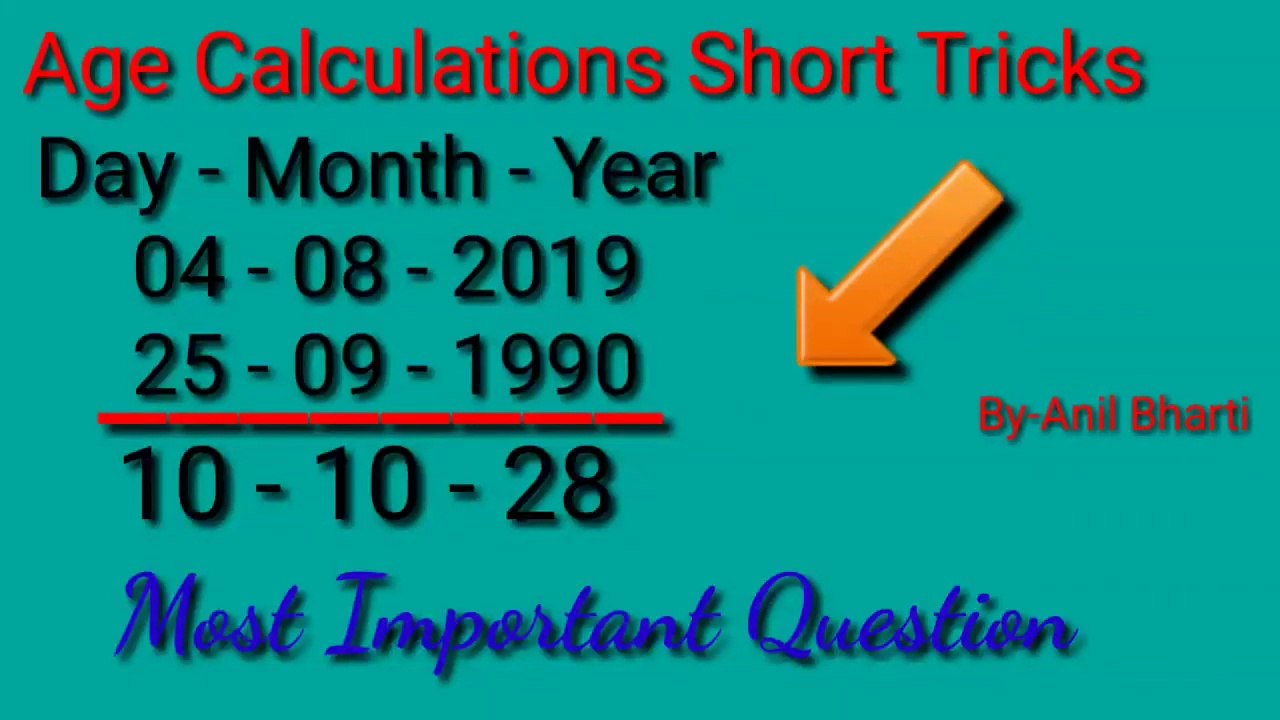 Age Calculations Short Tricks

Day - Month - Year

04 - 08 - 2019

25 - 09 - 1990

10 - 10 - 28

By-Anil Bharti

Most Important Question